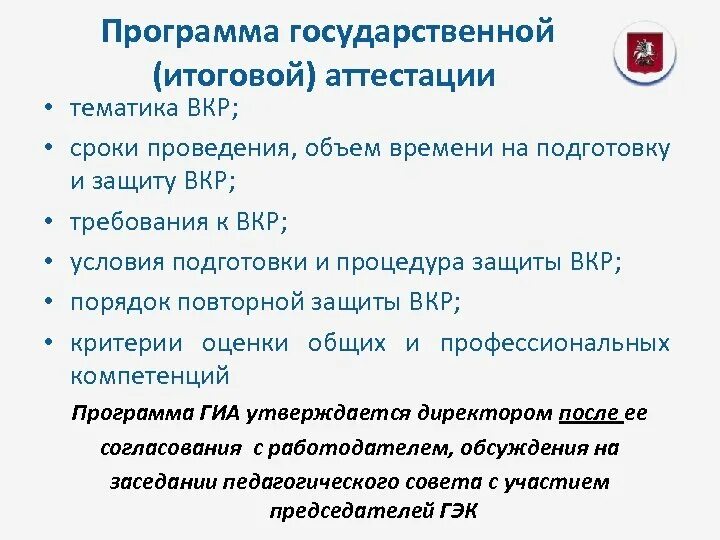 Программа государственной (итоговой) аттестации

• тематика ВКР;
• сроки проведения, объем времени на подготовку и защиту ВКР;
• требования к ВКР;
• условия подготовки и процедура защиты ВКР;
• порядок повторной защиты ВКР;
• критерии оценки общих и профессиональных компетенций

Программа ГИА утверждается директором после ее согласования с работодателем, обсуждения на заседании педагогического совета с участием председателей ГЭК